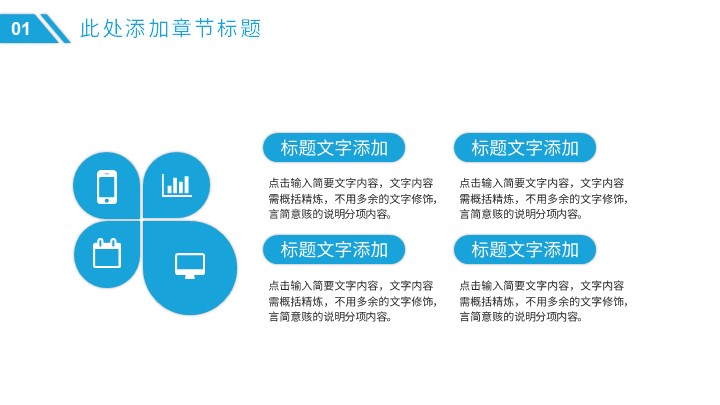 01

此处添加章节标题

标题文字添加

点击输入简要文字内容，文字内容需概括精炼，不用多余的文字修饰，言简意赅的说明分项内容。

标题文字添加

点击输入简要文字内容，文字内容需概括精炼，不用多余的文字修饰，言简意赅的说明分项内容。

标题文字添加

点击输入简要文字内容，文字内容需概括精炼，不用多余的文字修饰，言简意赅的说明分项内容。

标题文字添加

点击输入简要文字内容，文字内容需概括精炼，不用多余的文字修饰，言简意赅的说明分项内容。